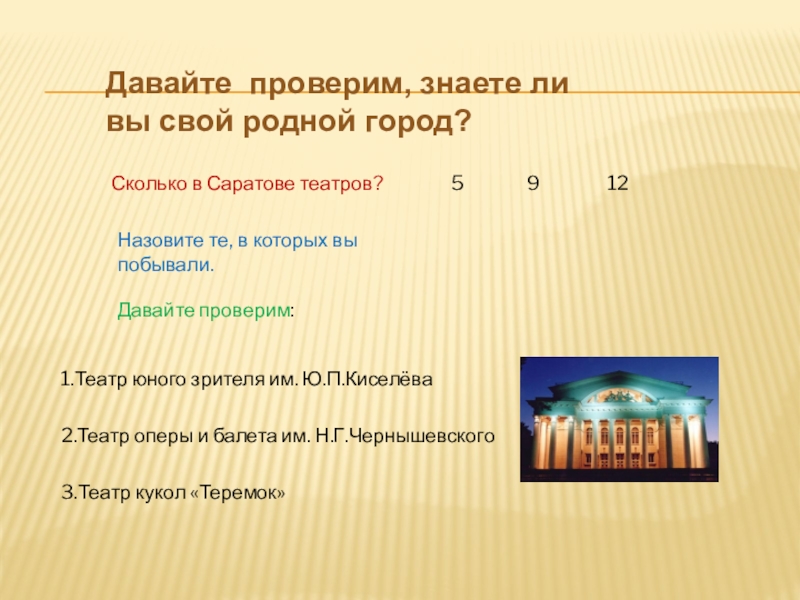 Давайте проверим, знаете ли вы свой родной город?

Сколько в Саратове театров? 5 9 12

Назовите те, в которых вы побывали.

Давайте проверим:

1.Театр юного зрителя им. Ю.П.Киселёва

2.Театр оперы и балета им. Н.Г.Чернышевского

3.Театр кукол «Теремок»